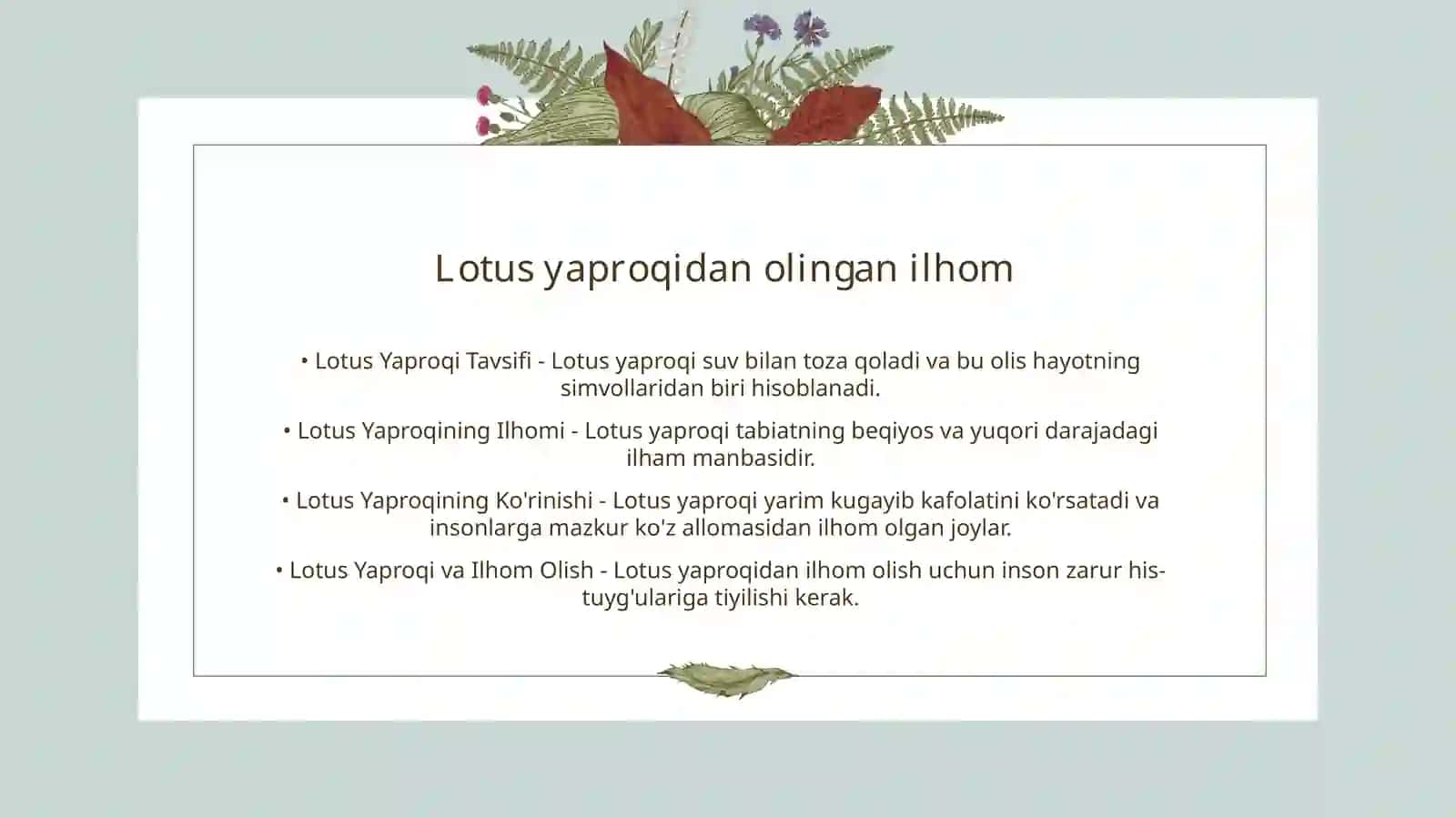 Lotus yaproqidan olingan ilhom

• Lotus Yaproqi Tavsifi - Lotus yaproqi suv bilan toza qoladi va bu olis hayotning simvollaridan biri hisoblanadi.

• Lotus Yaproqining Ilhomi - Lotus yaproqi tabiatning beqiyos va yuqori darajadagi ilham manbasidir.

• Lotus Yaproqining Ko'rinishi - Lotus yaproqi yarim kugayib kafolatini ko'rsatadi va insonlarga mazkur ko'z allomasidan ilhom olgan joylar.

• Lotus Yaproqi va Ilhom Olish - Lotus yaproqidan ilhom olish uchun inson zarur his-tuyg'ulariga tiyilishi kerak.